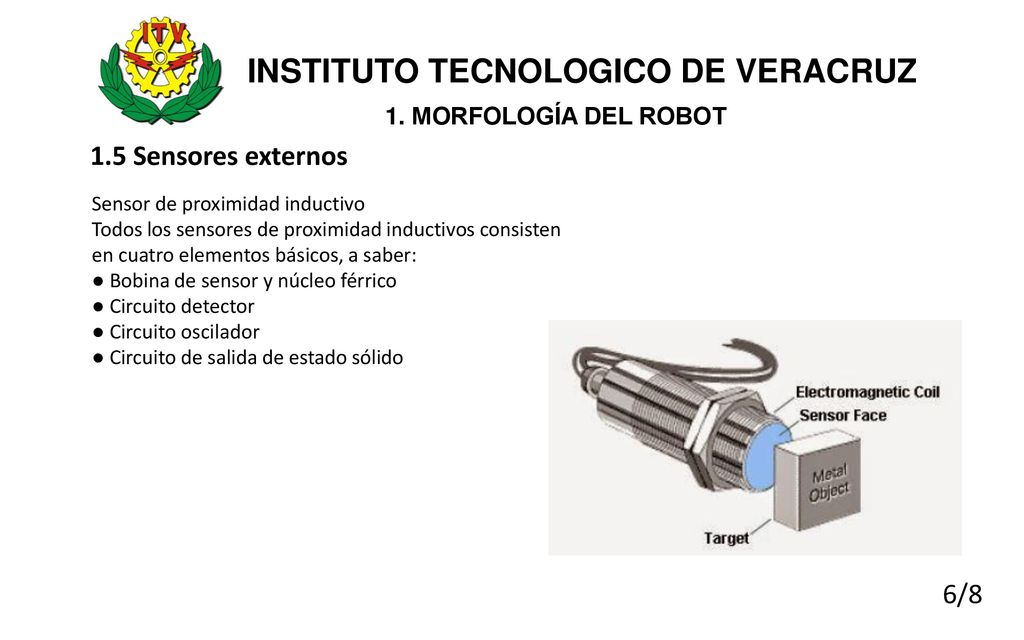 ITV

INSTITUTO TECNOLOGICO DE VERACRUZ

1. MORFOLOGÍA DEL ROBOT

1.5 Sensores externos

Sensor de proximidad inductivo
Todos los sensores de proximidad inductivos consisten en cuatro elementos básicos, a saber:
● Bobina de sensor y núcleo férrico
● Circuito detector
● Circuito oscilador
● Circuito de salida de estado sólido

Electromagnetic Coil
Sensor Face
Metal Object
Target

6/8